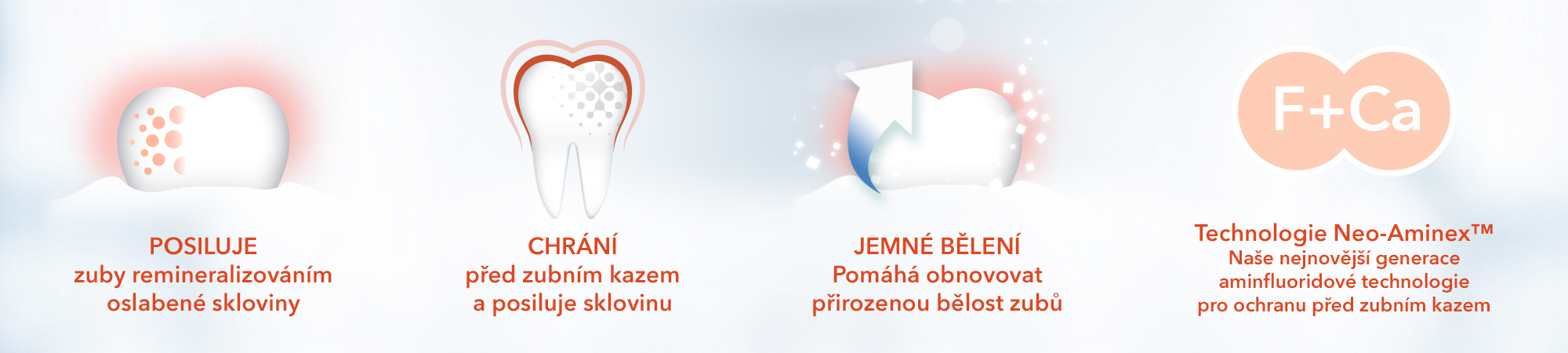 POSILUJE
zuby remineralizováním oslabené skloviny

CHRÁNÍ
před zubním kazem a posiluje sklovinu

JEMNÉ BĚLENÍ
Pomáhá obnovovat přirozenou bělost zubů

F+Ca

Technologie Neo-Aminex™
Naše nejnovější generace aminfluoridové technologie pro ochranu před zubním kazem